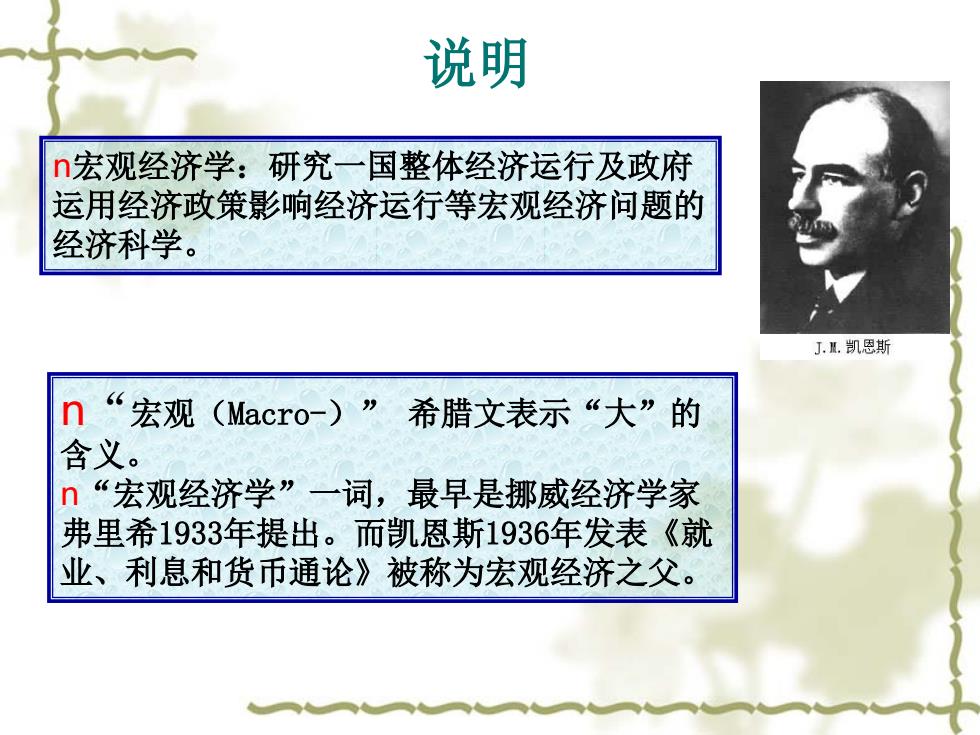 说明

n宏观经济学：研究一国整体经济运行及政府运用经济政策影响经济运行等宏观经济问题的经济科学。

J.M.凯恩斯

n“宏观（Macro-）” 希腊文表示“大”的含义。
n“宏观经济学”一词，最早是挪威经济学家弗里希1933年提出。而凯恩斯1936年发表《就业、利息和货币通论》被称为宏观经济之父。